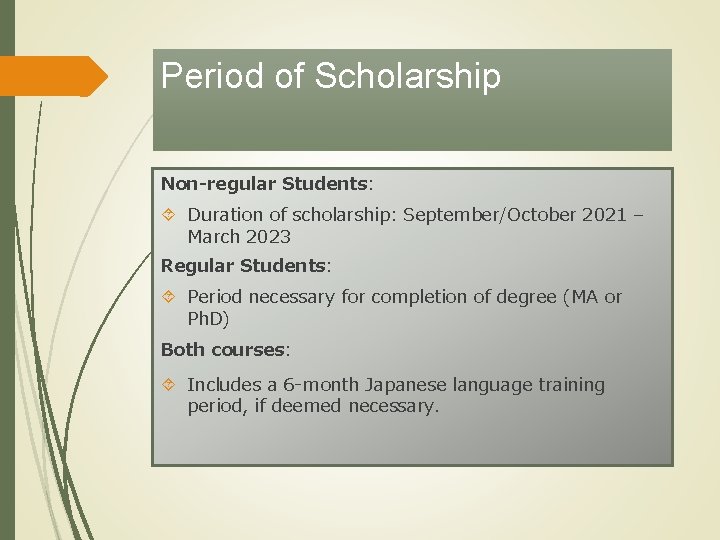 Period of Scholarship

Non-regular Students:

Duration of scholarship: September/October 2021 – March 2023

Regular Students:

Period necessary for completion of degree (MA or PhD)

Both courses:

Includes a 6-month Japanese language training period, if deemed necessary.